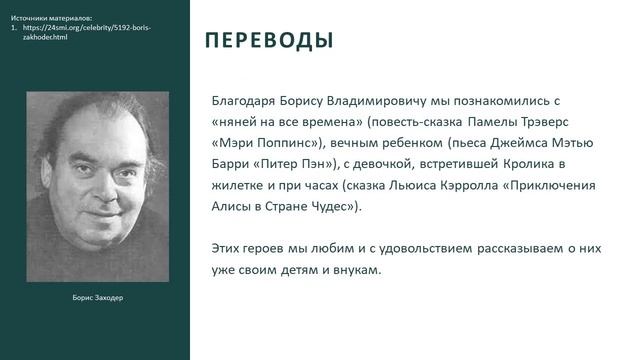 Источники материалов:
1. https://24smi.org/celebrity/5192-boris-zakhoder.html

Борис Заходер

ПЕРЕВОДЫ

Благодаря Борису Владимировичу мы познакомились с «няней на все времена» (повесть-сказка Памелы Трэверс «Мэри Поппинс»), вечным ребенком (пьеса Джеймса Мэтью Барри «Питер Пэн»), с девочкой, встретившей Кролика в жилетке и при часах (сказка Льюиса Кэрролла «Приключения Алисы в Стране Чудес»).

Этих героев мы любим и с удовольствием рассказываем о них уже своим детям и внукам.